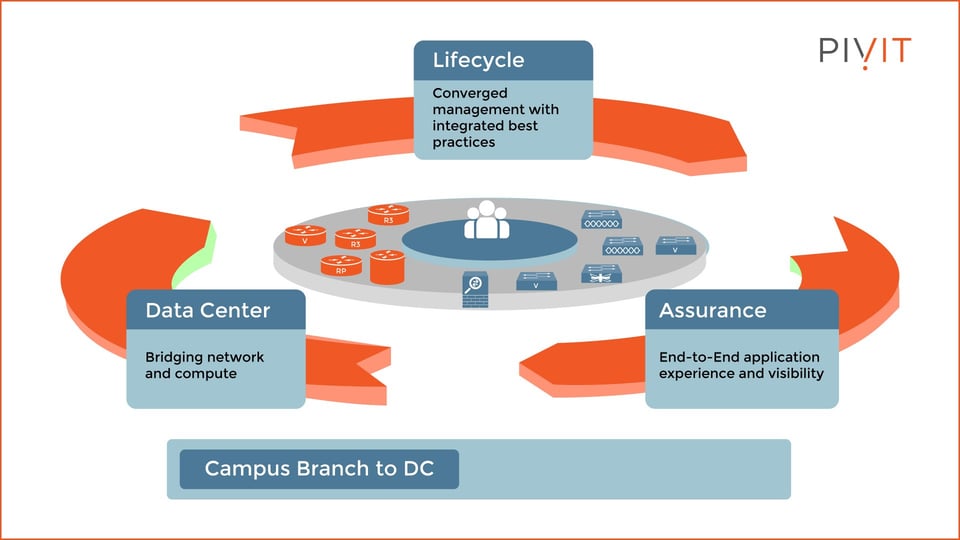 PIVIT

Lifecycle

Converged management with integrated best practices

R3

V

R3

RP

V

V

Data Center

Bridging network and compute

Assurance

End-to-End application experience and visibility

Campus Branch to DC